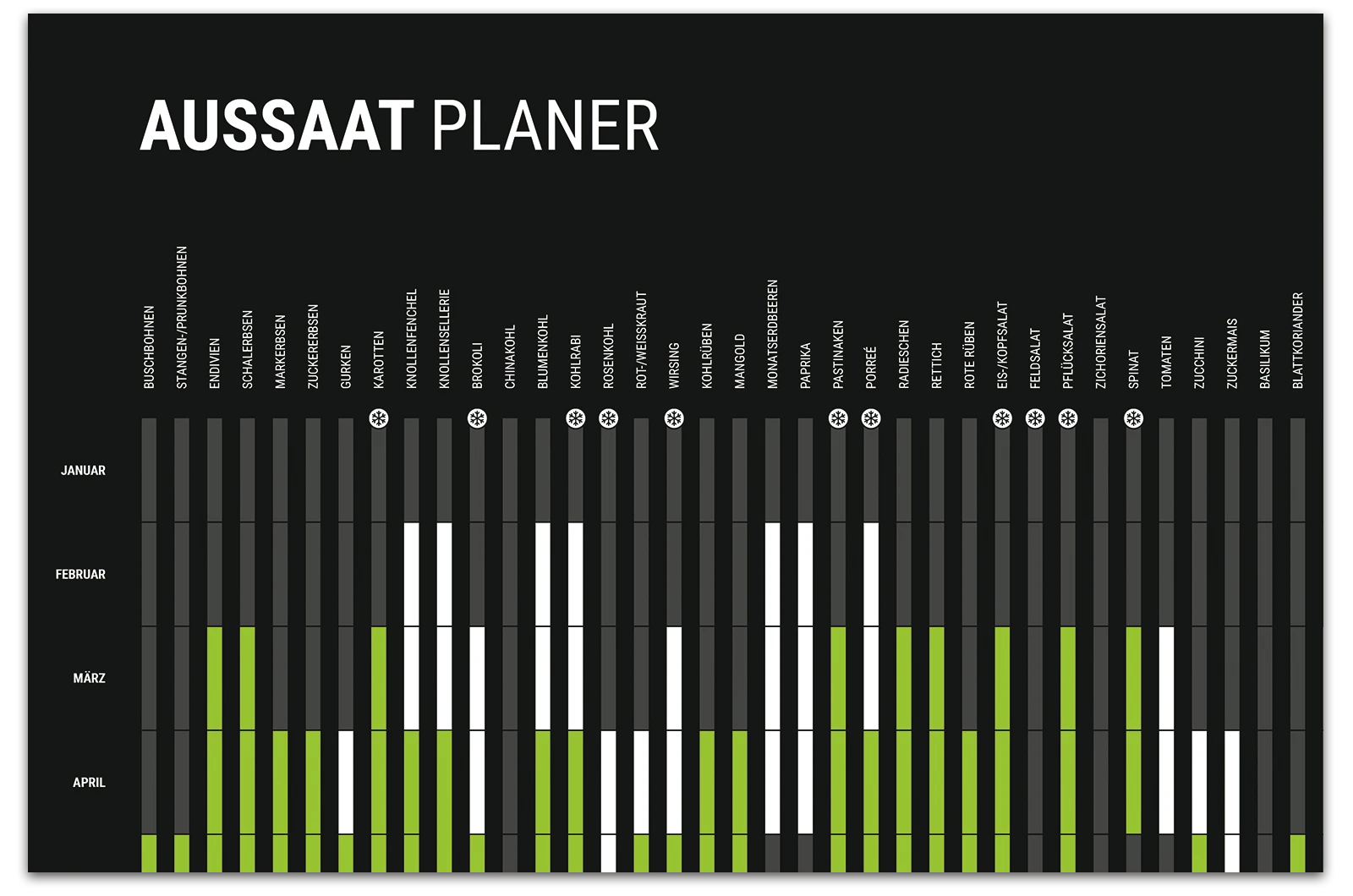 AUSSAAT PLANER

BUSCHBOHNEN
STANGEN-/PRUNKBOHNEN
ENDIVIEN
SCHALERBSEN
MARKERBSEN
ZUCKERERBSEN
GURKEN
KAROTTEN
KNOLLENFENCHEL
KNOLLENSELLERIE
BROKOLI
CHINAKOHL
BLUMENKOHL
KOHLRABI
ROSENKOHL
ROT-/WEISSKRAUT
WIRSING
KOHLRÜBEN
MANGOLD
MONATSERDBEEREN
PAPRIKA
PASTINAKEN
PORREÉ
RADIESCHEN
RETTICH
ROTE RÜBEN
EIS-/KOPFSALAT
FELDSALAT
PFLÜCKSALAT
ZICHORIENSALAT
SPINAT
TOMATEN
ZUCCHINI
ZUCKERMAIS
BASILIKUM
BLATTKORIANDER

JANUAR
FEBRUAR
MÄRZ
APRIL